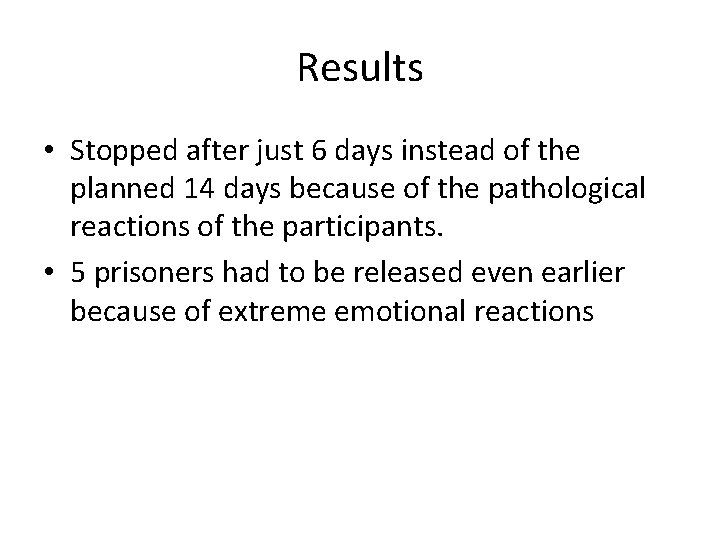 Results

• Stopped after just 6 days instead of the planned 14 days because of the pathological reactions of the participants.
• 5 prisoners had to be released even earlier because of extreme emotional reactions